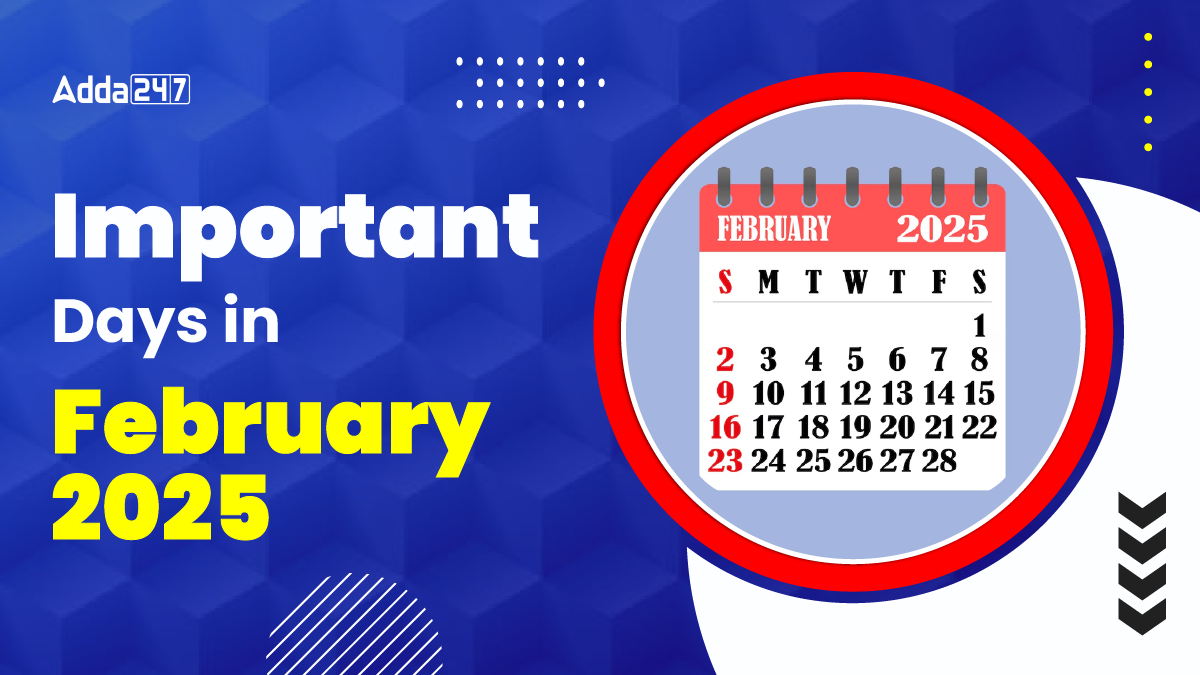 Adda247

Important Days in February 2025

FEBRUARY 2025

| S | M | T | W | T | F | S |
|---|---|---|---|---|---|---|
| | | | | | | 1 |
| 2 | 3 | 4 | 5 | 6 | 7 | 8 |
| 9 | 10 | 11 | 12 | 13 | 14 | 15 |
| 16 | 17 | 18 | 19 | 20 | 21 | 22 |
| 23 | 24 | 25 | 26 | 27 | 28 | |